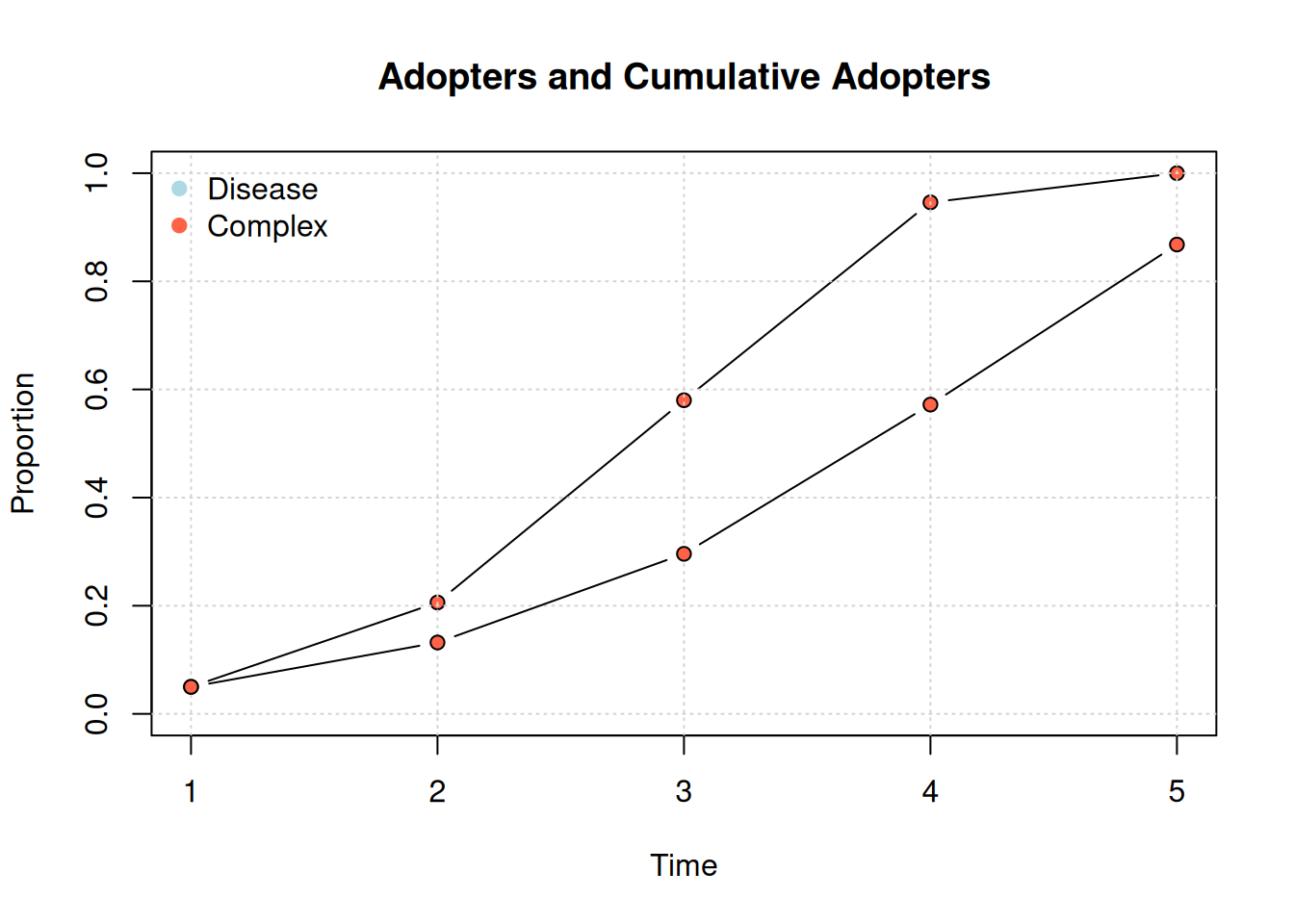 Adopters and Cumulative Adopters

Disease
Complex

Proportion

0.0
0.2
0.4
0.6
0.8
1.0

1
2
3
4
5

Time